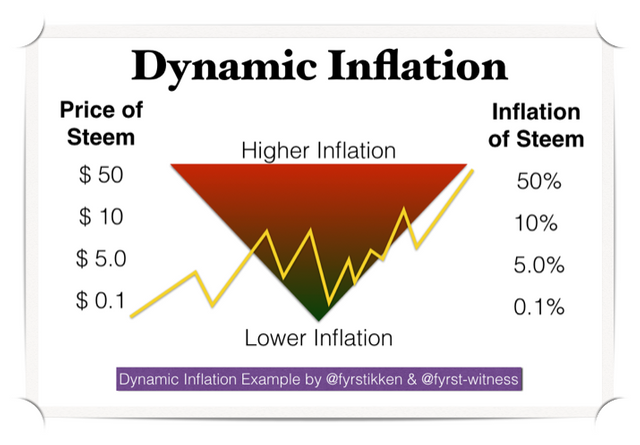 Dynamic Inflation

Price of Steem

$ 50

$ 10

$ 5.0

$ 0.1

Higher Inflation

Lower Inflation

Inflation of Steem

50%

10%

5.0%

0.1%

Dynamic Inflation Example by @fyrstikken & @fyrst-witness